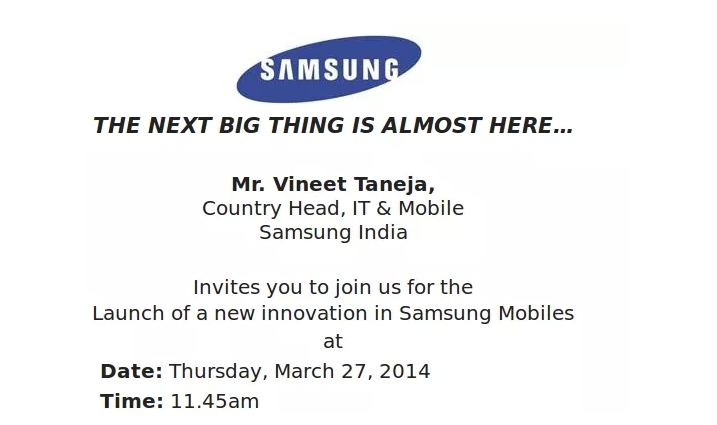 SAMSUNG

THE NEXT BIG THING IS ALMOST HERE…

Mr. Vineet Taneja,
Country Head, IT & Mobile
Samsung India

Invites you to join us for the
Launch of a new innovation in Samsung Mobiles
at

Date: Thursday, March 27, 2014
Time: 11.45am